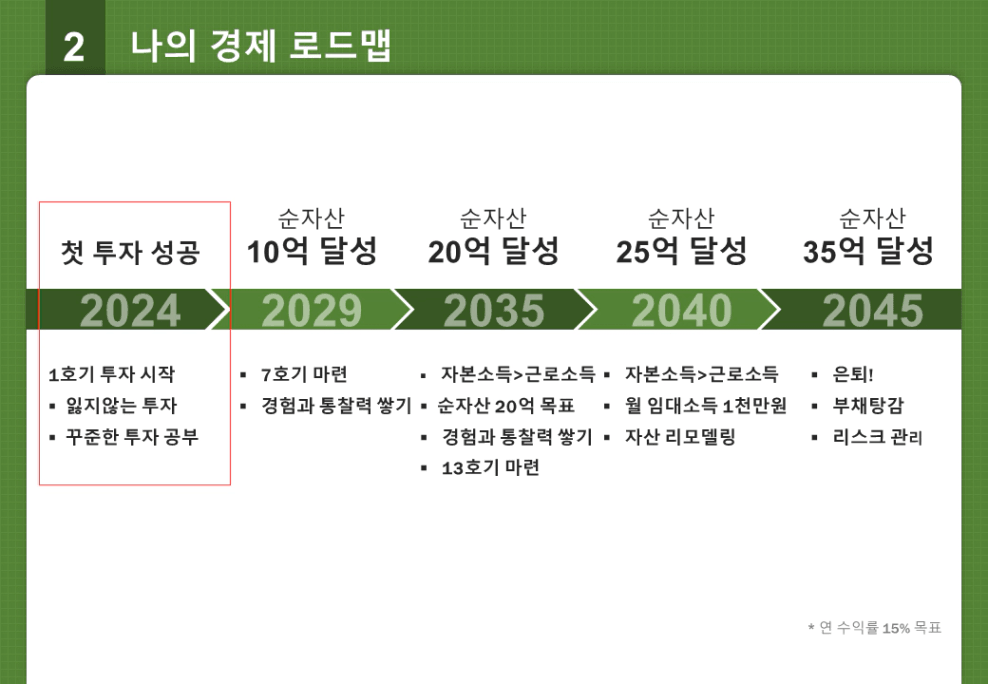 2 나의 경제 로드맵

첫 투자 성공

2024

1호기 투자 시작
▪ 잃지않는 투자
▪ 꾸준한 투자 공부

순자산
10억 달성

2029

▪ 7호기 마련
▪ 경험과 통찰력 쌓기

순자산
20억 달성

2035

▪ 자본소득>근로소득
▪ 순자산 20억 목표
▪ 경험과 통찰력 쌓기
▪ 13호기 마련

순자산
25억 달성

2040

▪ 자본소득>근로소득
▪ 월 임대소득 1천만원
▪ 자산 리모델링

순자산
35억 달성

2045

▪ 은퇴!
▪ 부채탕감
▪ 리스크 관리

* 연 수익률 15% 목표